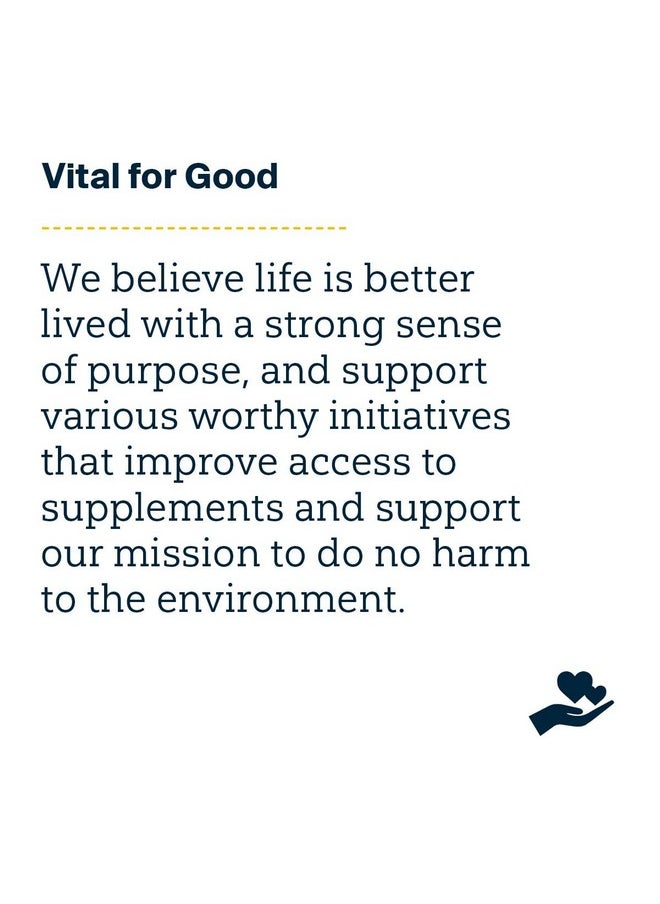 Vital for Good

We believe life is better lived with a strong sense of purpose, and support various worthy initiatives that improve access to supplements and support our mission to do no harm to the environment.